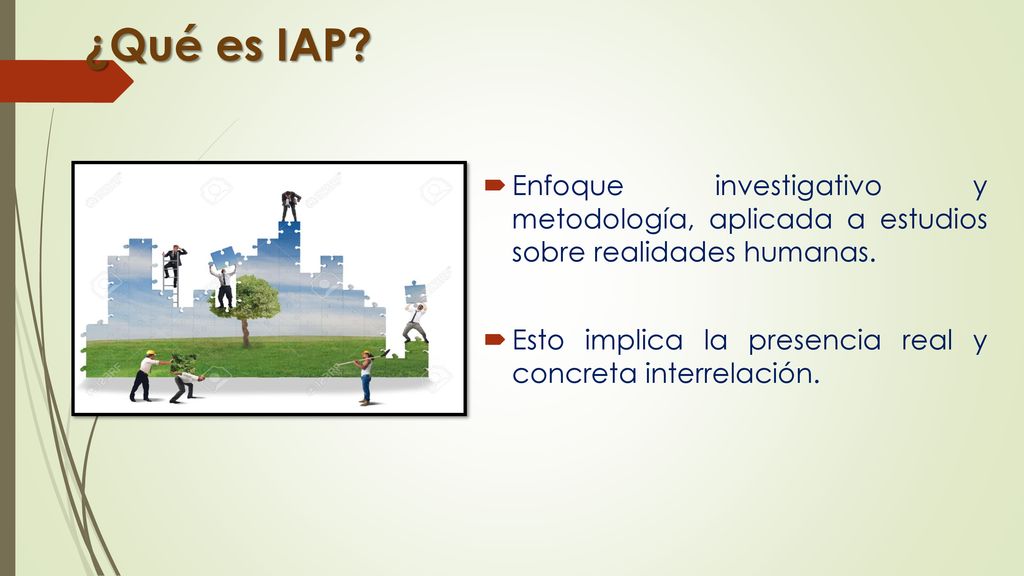 ¿Qué es IAP?

Enfoque investigativo y metodología, aplicada a estudios sobre realidades humanas.

Esto implica la presencia real y concreta interrelación.